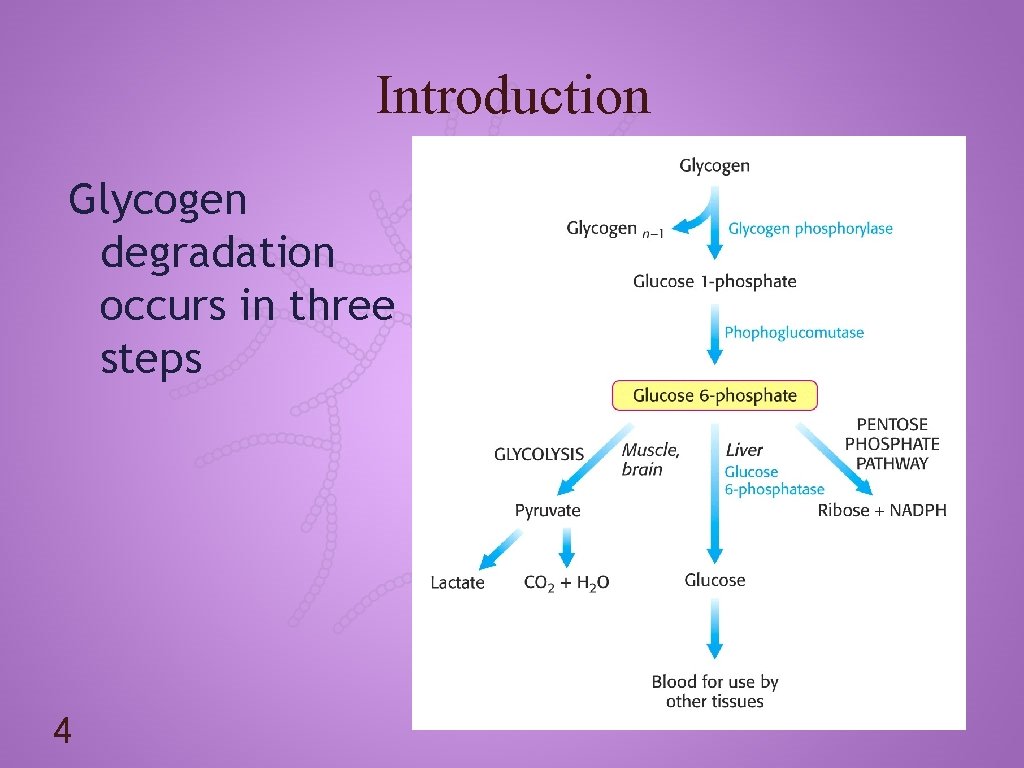 Introduction

Glycogen degradation occurs in three steps

Glycogen

Glycogen $_{n-1}$

Glycogen phosphorylase

Glucose 1-phosphate

Phophoglucomutase

Glucose 6-phosphate

GLYCOLYSIS

Muscle, brain

Liver

Glucose 6-phosphatase

PENTOSE PHOSPHATE PATHWAY

Pyruvate

Ribose + NADPH

Lactate

$CO_2 + H_2O$

Glucose

Blood for use by other tissues

4